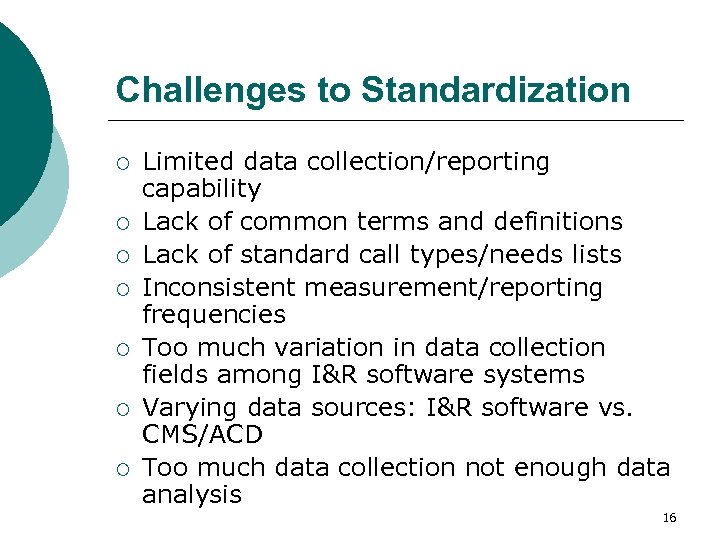 Challenges to Standardization

○ Limited data collection/reporting capability
○ Lack of common terms and definitions
○ Lack of standard call types/needs lists
○ Inconsistent measurement/reporting frequencies
○ Too much variation in data collection fields among I&R software systems
○ Varying data sources: I&R software vs. CMS/ACD
○ Too much data collection not enough data analysis

16